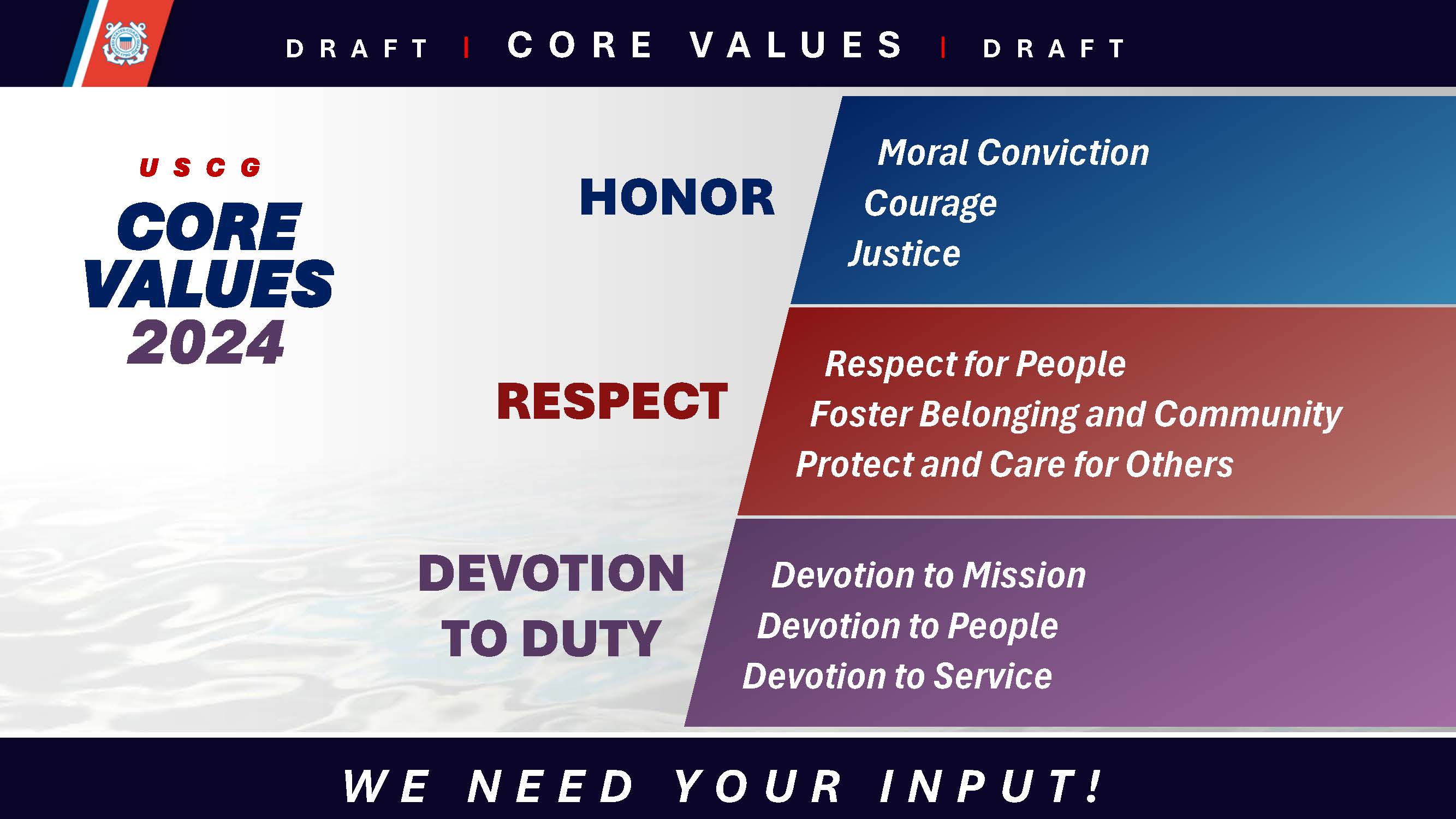 DRAFT | CORE VALUES | DRAFT

USCG
CORE VALUES
2024

HONOR

Moral Conviction
Courage
Justice

RESPECT

Respect for People
Foster Belonging and Community
Protect and Care for Others

DEVOTION TO DUTY

Devotion to Mission
Devotion to People
Devotion to Service

WE NEED YOUR INPUT!